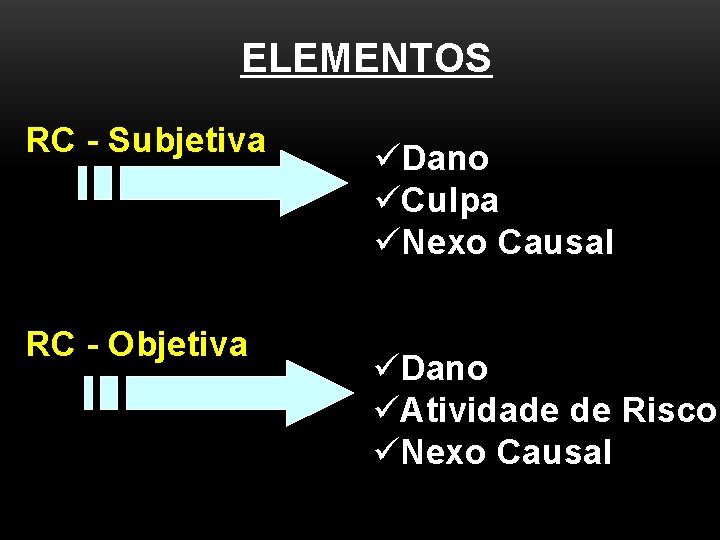 ELEMENTOS

RC - Subjetiva

✓Dano
✓Culpa
✓Nexo Causal

RC - Objetiva

✓Dano
✓Atividade de Risco
✓Nexo Causal